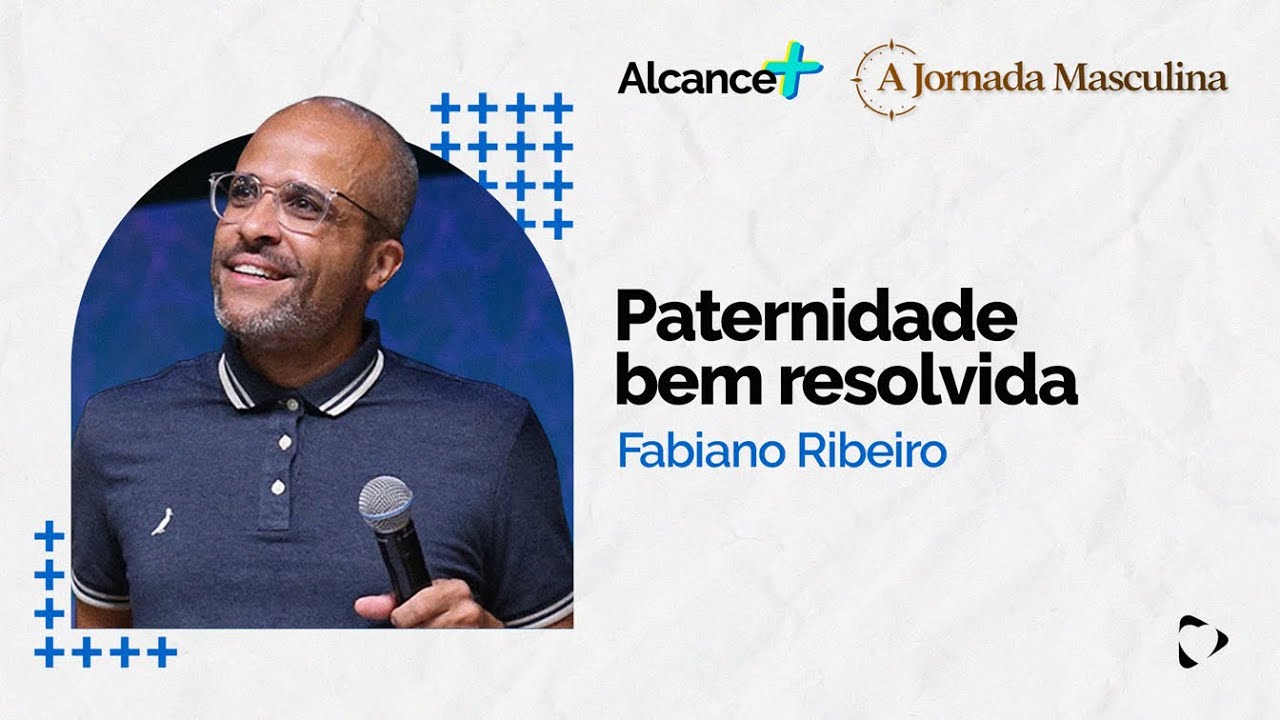 Alcance+

A Jornada Masculina

Paternidade bem resolvida

Fabiano Ribeiro